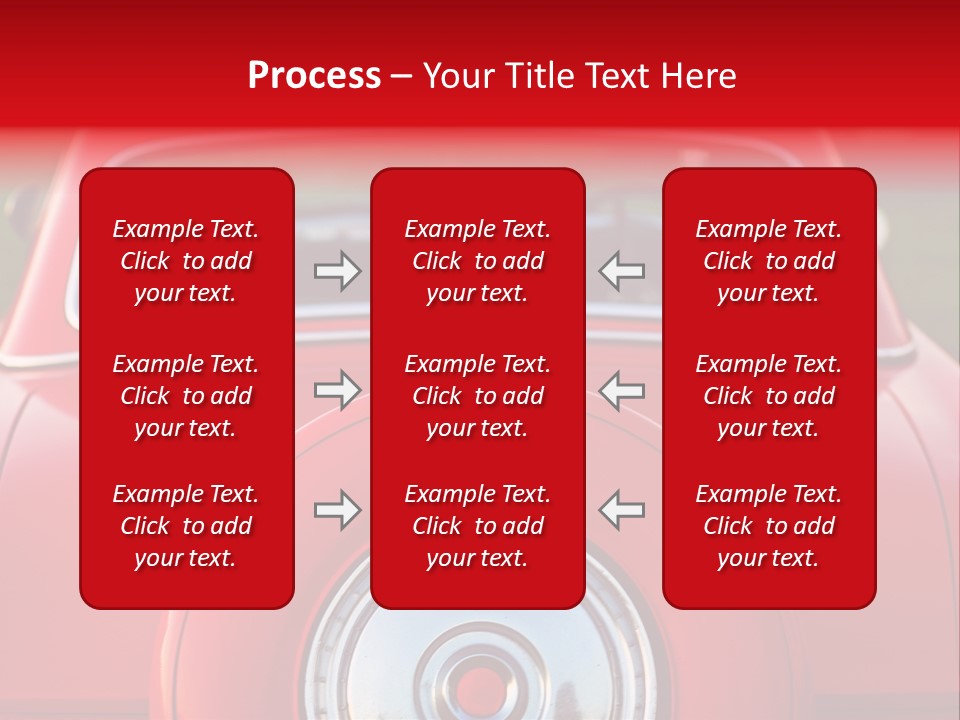 Process – Your Title Text Here

Example Text. Click to add your text.

Example Text. Click to add your text.

Example Text. Click to add your text.

Example Text. Click to add your text.

Example Text. Click to add your text.

Example Text. Click to add your text.

Example Text. Click to add your text.

Example Text. Click to add your text.

Example Text. Click to add your text.